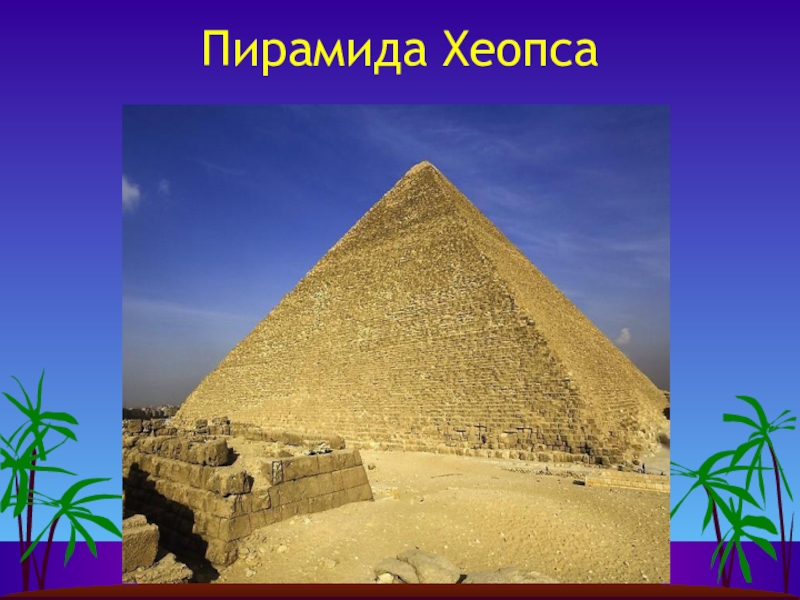 Пирамида Хеопса